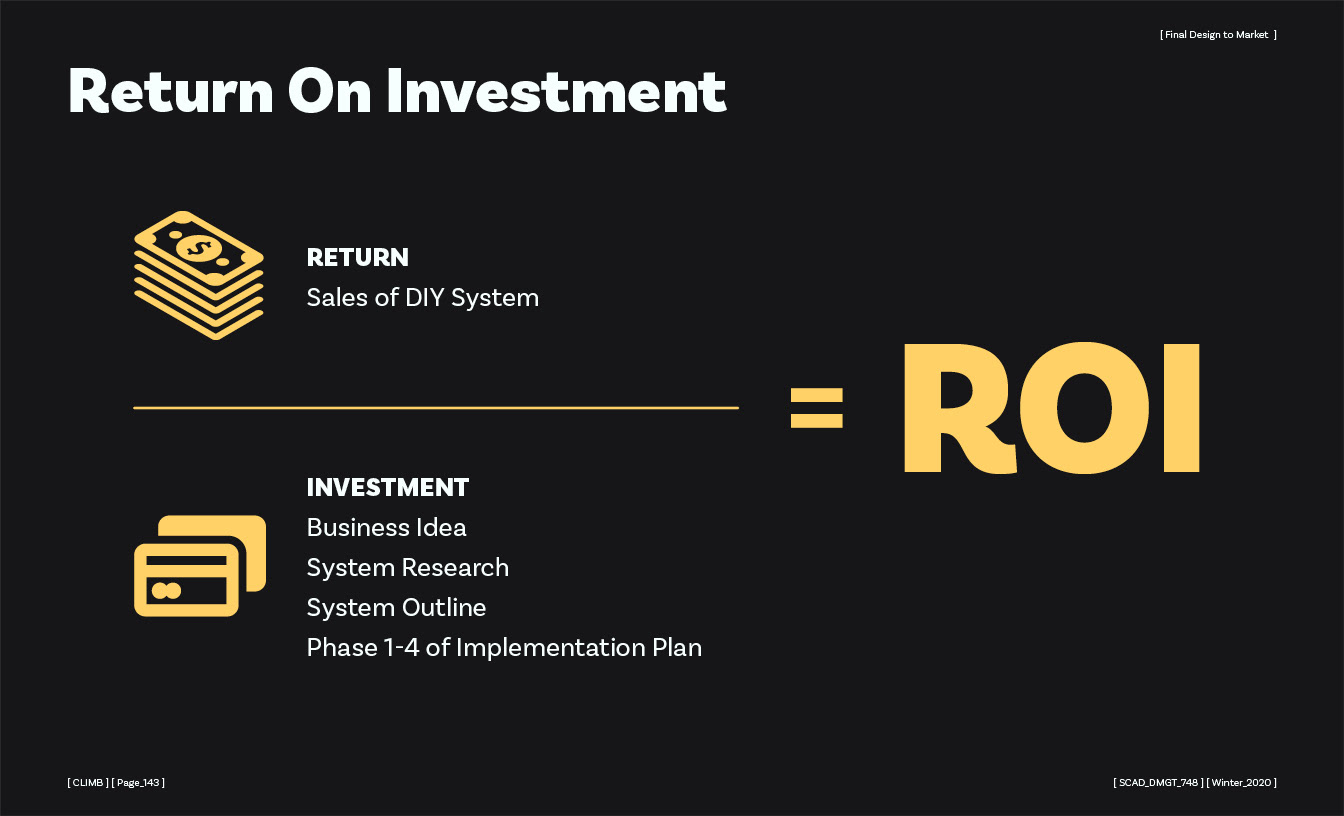 [ Final Design to Market ]

Return On Investment

RETURN
Sales of DIY System

INVESTMENT
Business Idea
System Research
System Outline
Phase 1-4 of Implementation Plan

= ROI

[ CLIMB ] [ Page_143 ]

[ SCAD_DMGT_748 ] [ Winter_2020 ]